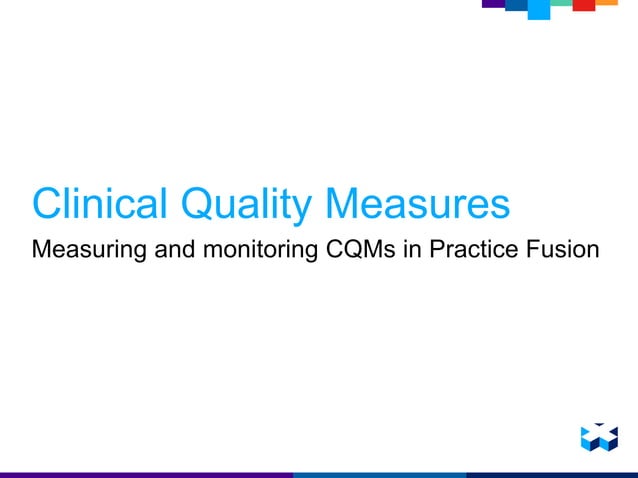 Clinical Quality Measures

Measuring and monitoring CQMs in Practice Fusion